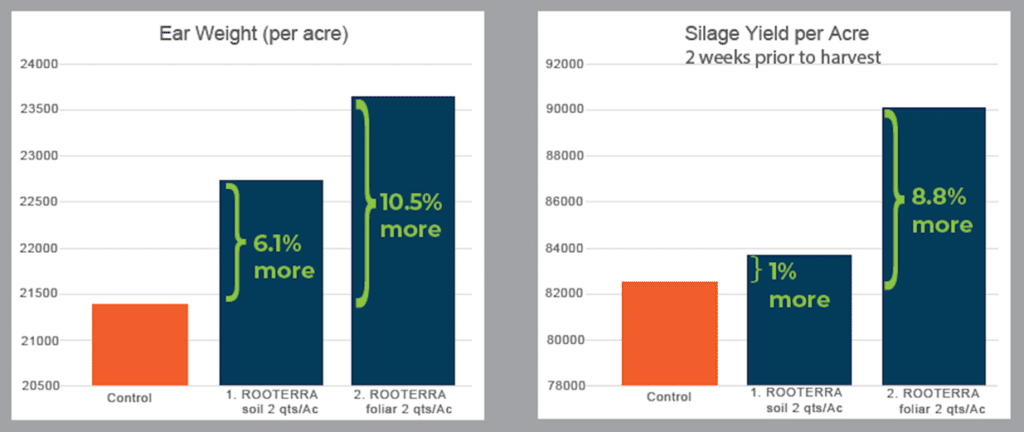 Ear Weight (per acre)

24000
23500
23000
22500
22000
21500
21000
20500

6.1% more
10.5% more

Control
1. ROOTERRA soil 2 qts/Ac
2. ROOTERRA foliar 2 qts/Ac

Silage Yield per Acre
2 weeks prior to harvest

92000
90000
88000
86000
84000
82000
80000
78000

1% more
8.8% more

Control
1. ROOTERRA soil 2 qts/Ac
2. ROOTERRA foliar 2 qts/Ac